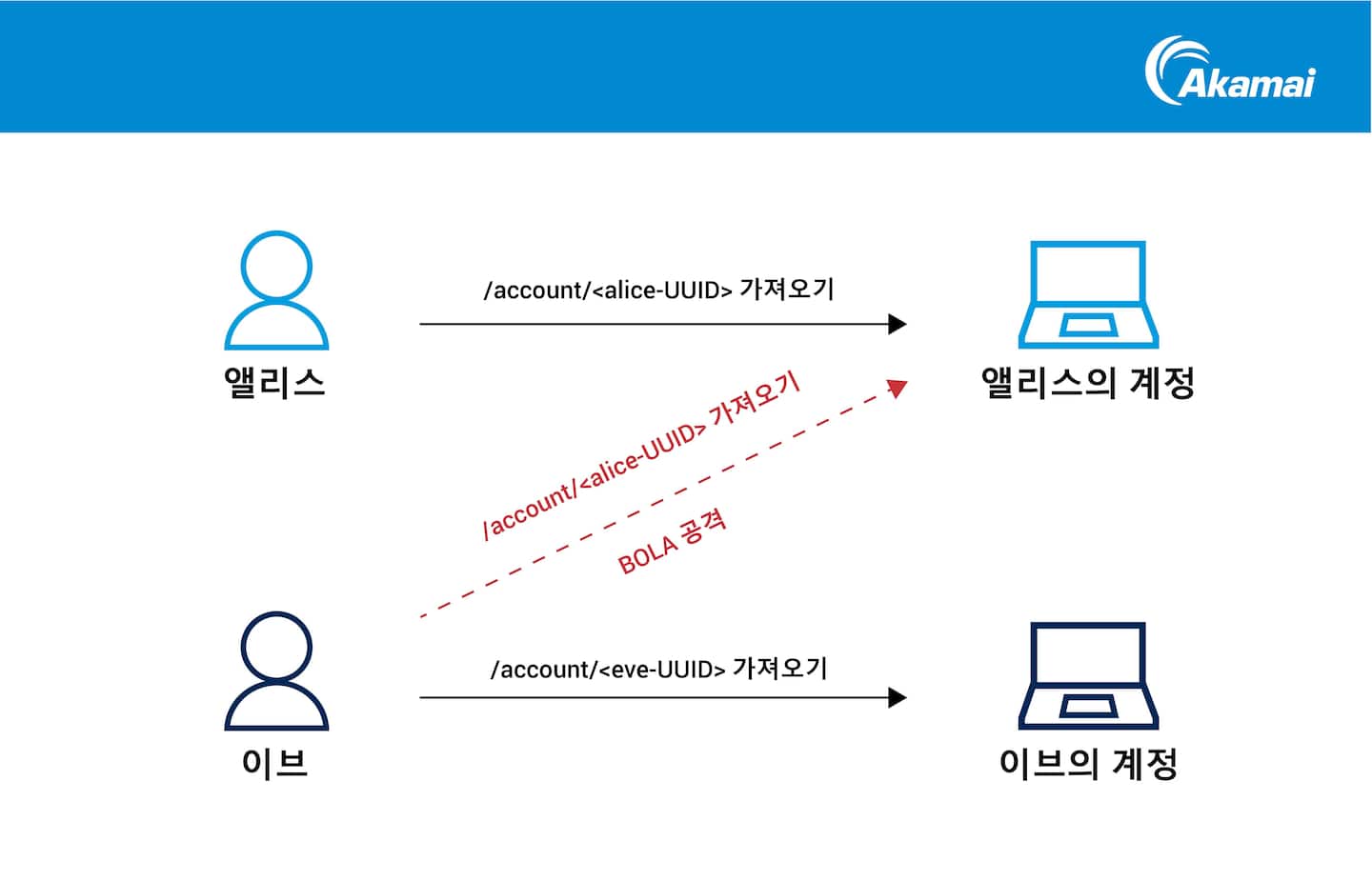 Akamai

/account/<alice-UUID> 가져오기

앨리스

앨리스의 계정

/account/<alice-UUID> 가져오기

BOLA 공격

/account/<eve-UUID> 가져오기

이브

이브의 계정